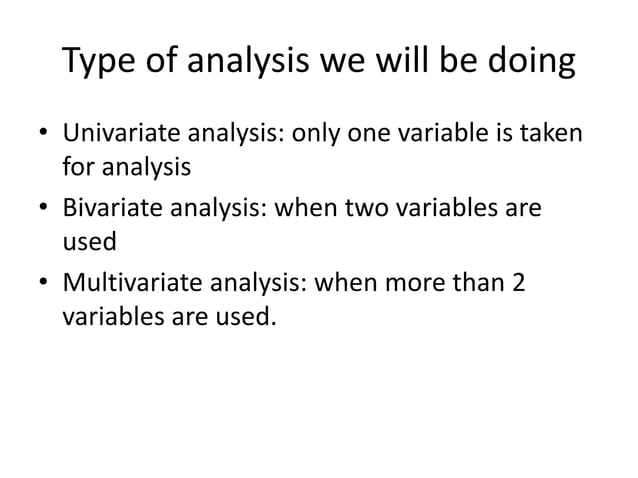 Type of analysis we will be doing

• Univariate analysis: only one variable is taken for analysis
• Bivariate analysis: when two variables are used
• Multivariate analysis: when more than 2 variables are used.